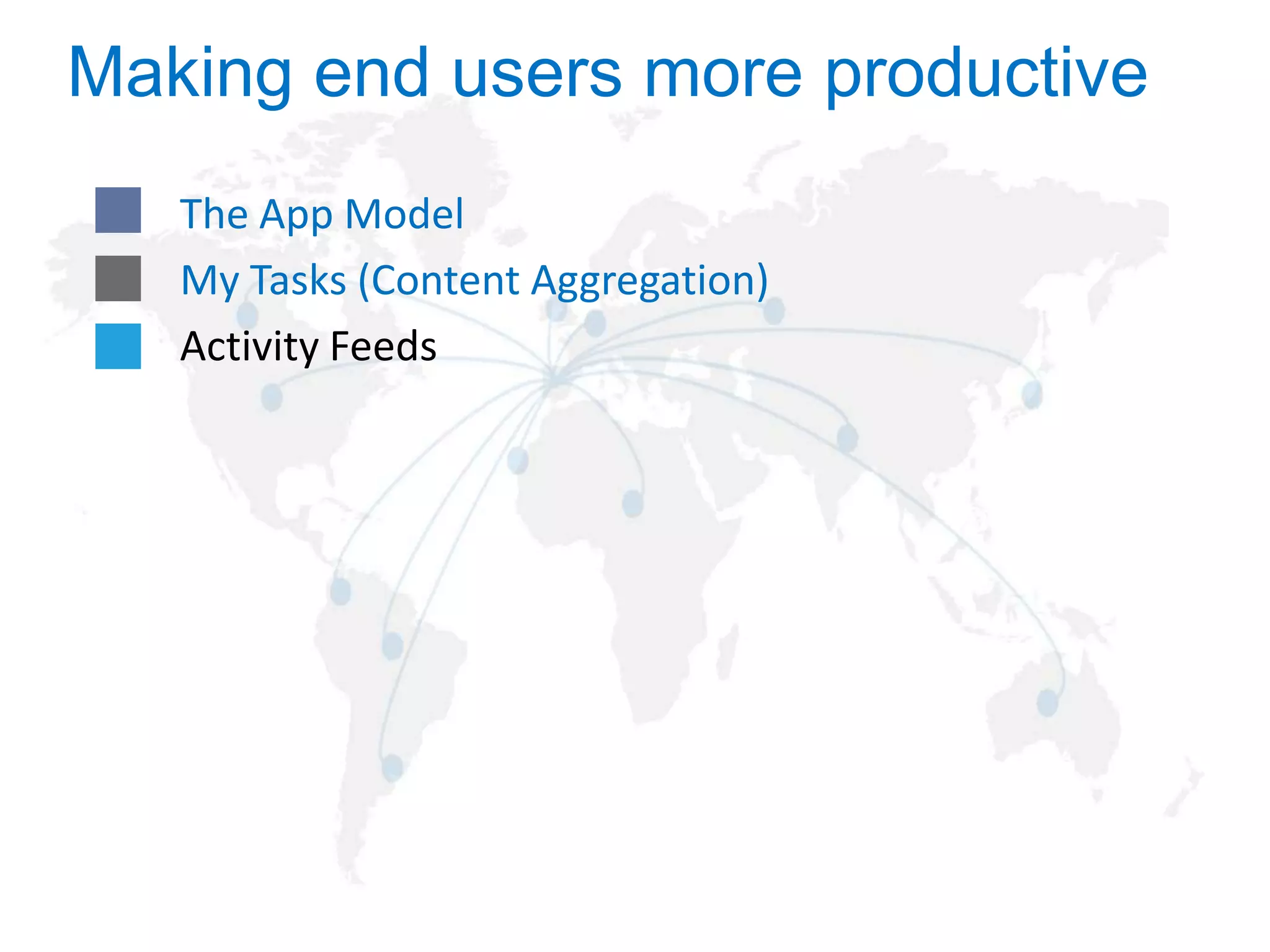 Making end users more productive

The App Model

My Tasks (Content Aggregation)

Activity Feeds